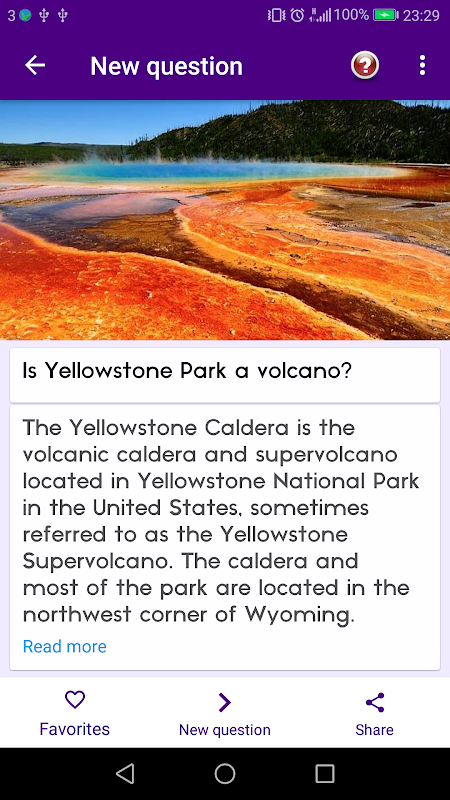 3 100% 23:29

New question

Is Yellowstone Park a volcano?

The Yellowstone Caldera is the volcanic caldera and supervolcano located in Yellowstone National Park in the United States, sometimes referred to as the Yellowstone Supervolcano. The caldera and most of the park are located in the northwest corner of Wyoming.

Read more

Favorites
New question
Share